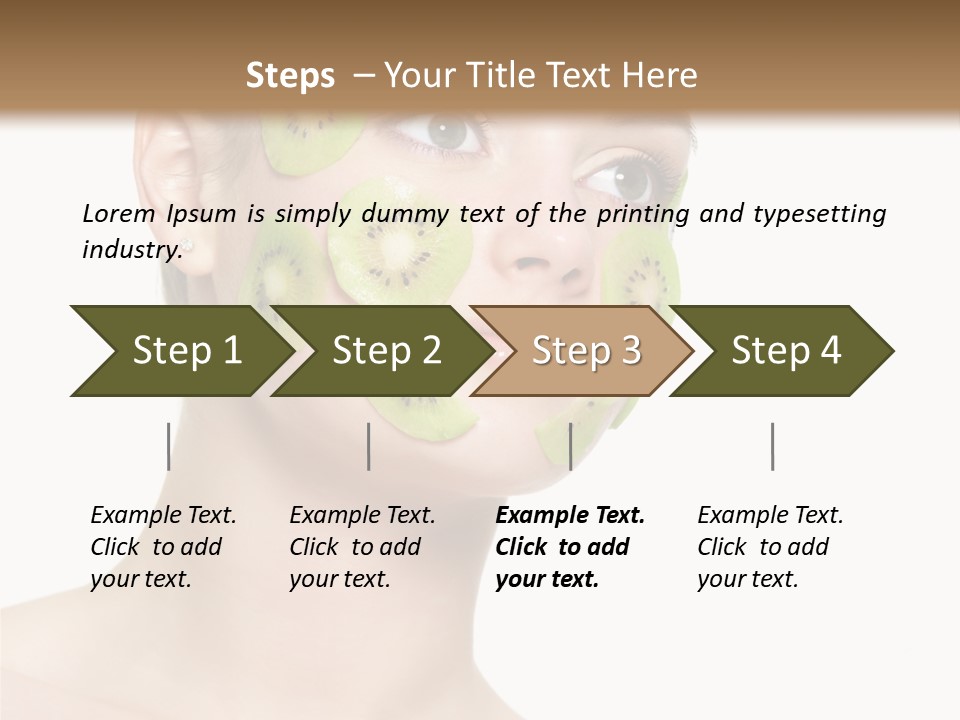 Steps – Your Title Text Here

Lorem Ipsum is simply dummy text of the printing and typesetting industry.

Step 1

Step 2

Step 3

Step 4

Example Text. Click to add your text.

Example Text. Click to add your text.

Example Text. Click to add your text.

Example Text. Click to add your text.